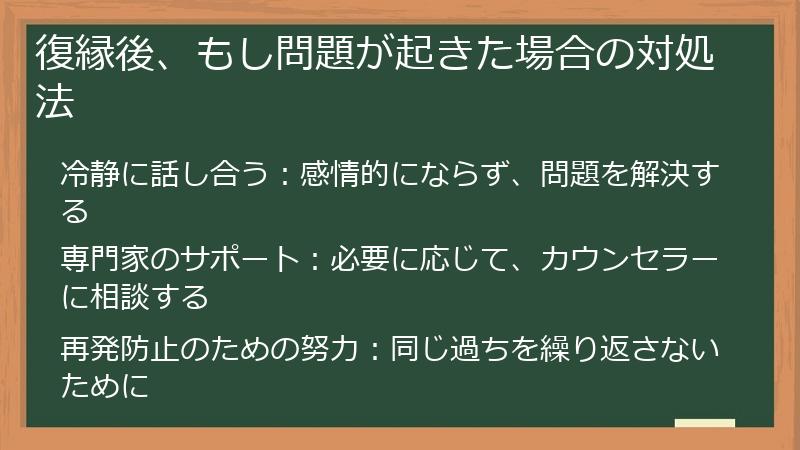 復縁後、もし問題が起きた場合の対処法

冷静に話し合う：感情的にならず、問題を解決する

専門家のサポート：必要に応じて、カウンセラーに相談する

再発防止のための努力：同じ過ちを繰り返さないために